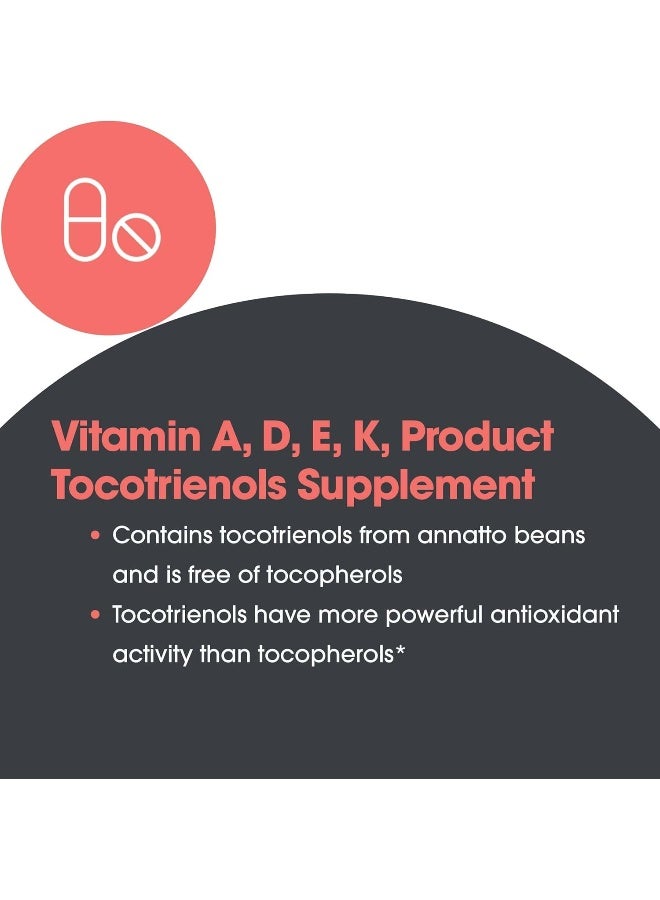 Vitamin A, D, E, K, Product Tocotrienols Supplement

• Contains tocotrienols from annatto beans and is free of tocopherols

• Tocotrienols have more powerful antioxidant activity than tocopherols*